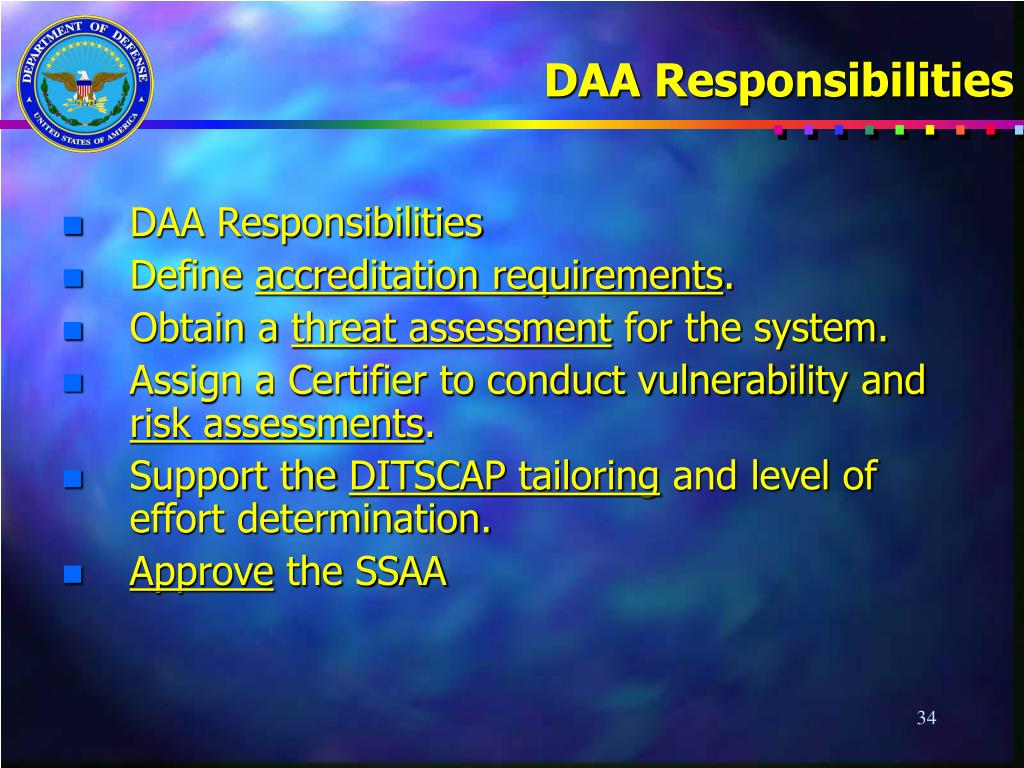 DEPARTMENT OF DEFENSE
UNITED STATES OF AMERICA

DAA Responsibilities

- DAA Responsibilities
- Define accreditation requirements.
- Obtain a threat assessment for the system.
- Assign a Certifier to conduct vulnerability and risk assessments.
- Support the DITSCAP tailoring and level of effort determination.
- Approve the SSAA

34